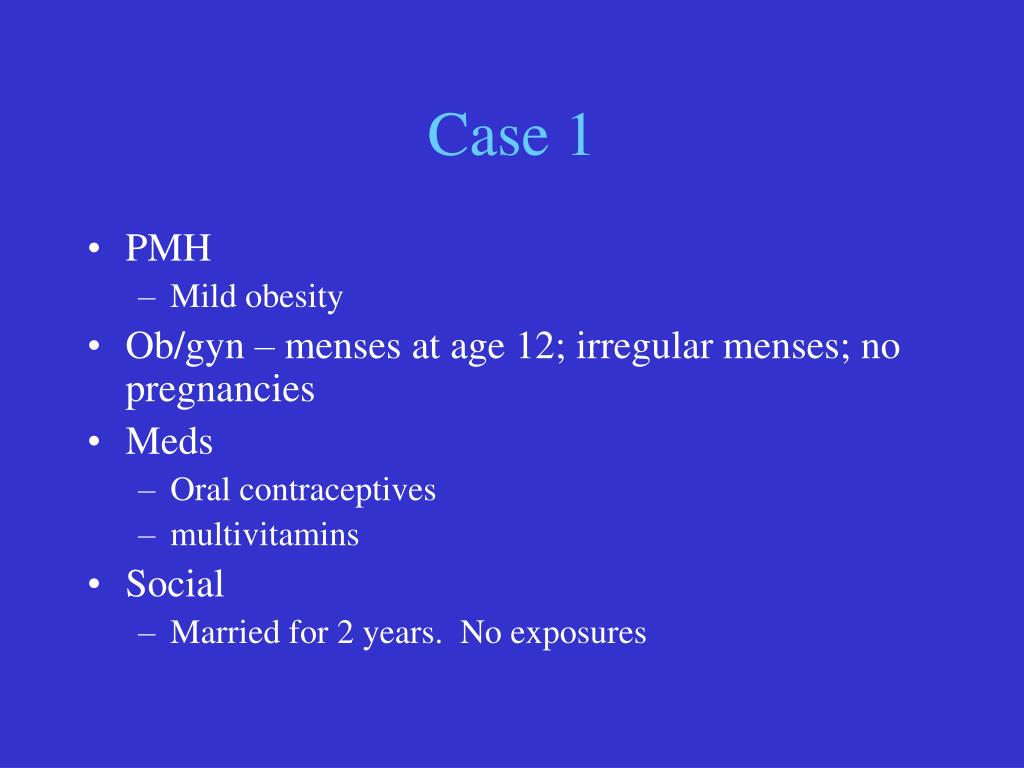 Case 1

• PMH
– Mild obesity
• Ob/gyn – menses at age 12; irregular menses; no pregnancies
• Meds
– Oral contraceptives
– multivitamins
• Social
– Married for 2 years.  No exposures